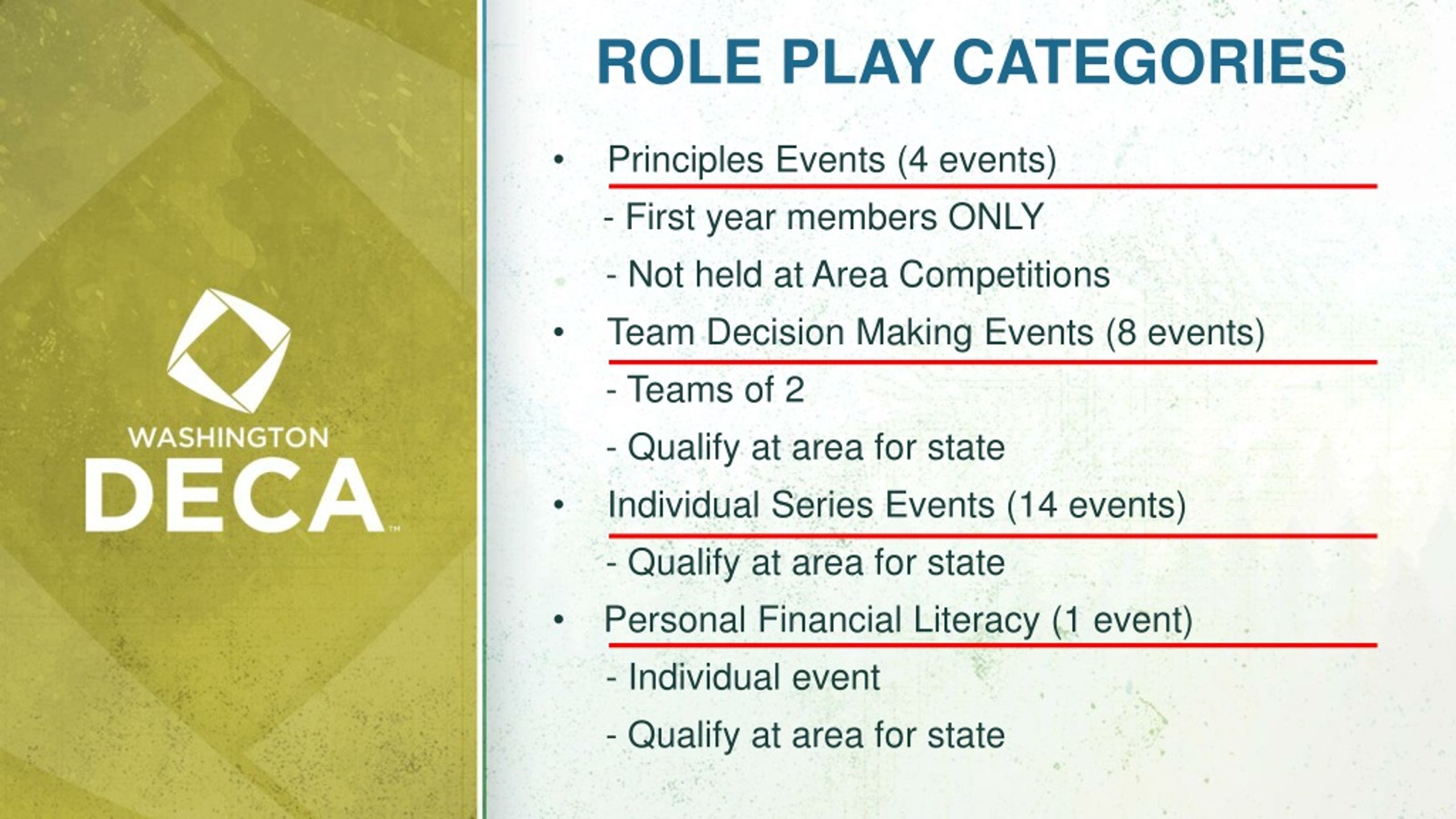 WASHINGTON
DECA™

ROLE PLAY CATEGORIES

• Principles Events (4 events)
- First year members ONLY
- Not held at Area Competitions
• Team Decision Making Events (8 events)
- Teams of 2
- Qualify at area for state
• Individual Series Events (14 events)
- Qualify at area for state
• Personal Financial Literacy (1 event)
- Individual event
- Qualify at area for state